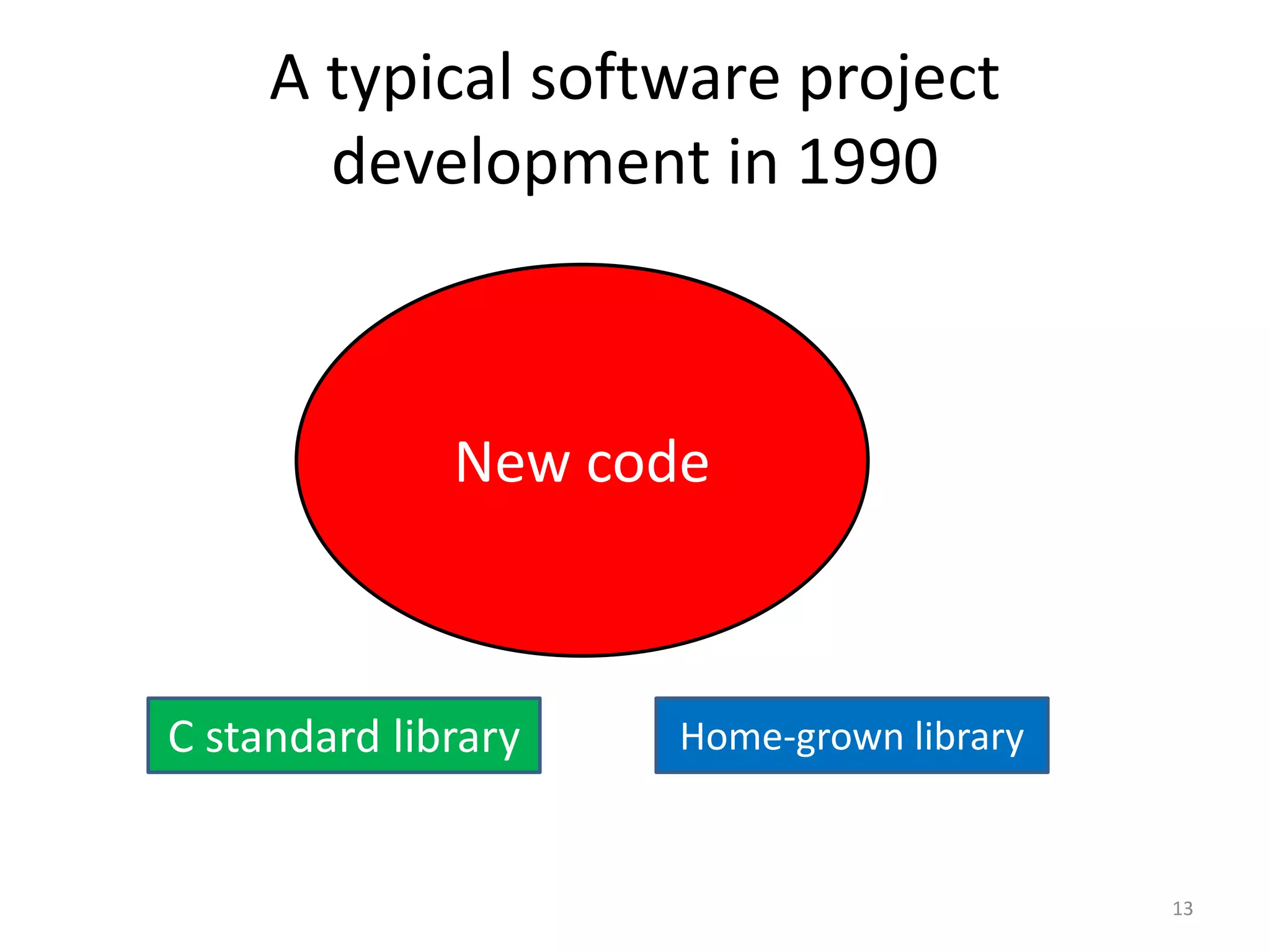 A typical software project development in 1990

New code

C standard library

Home-grown library

13